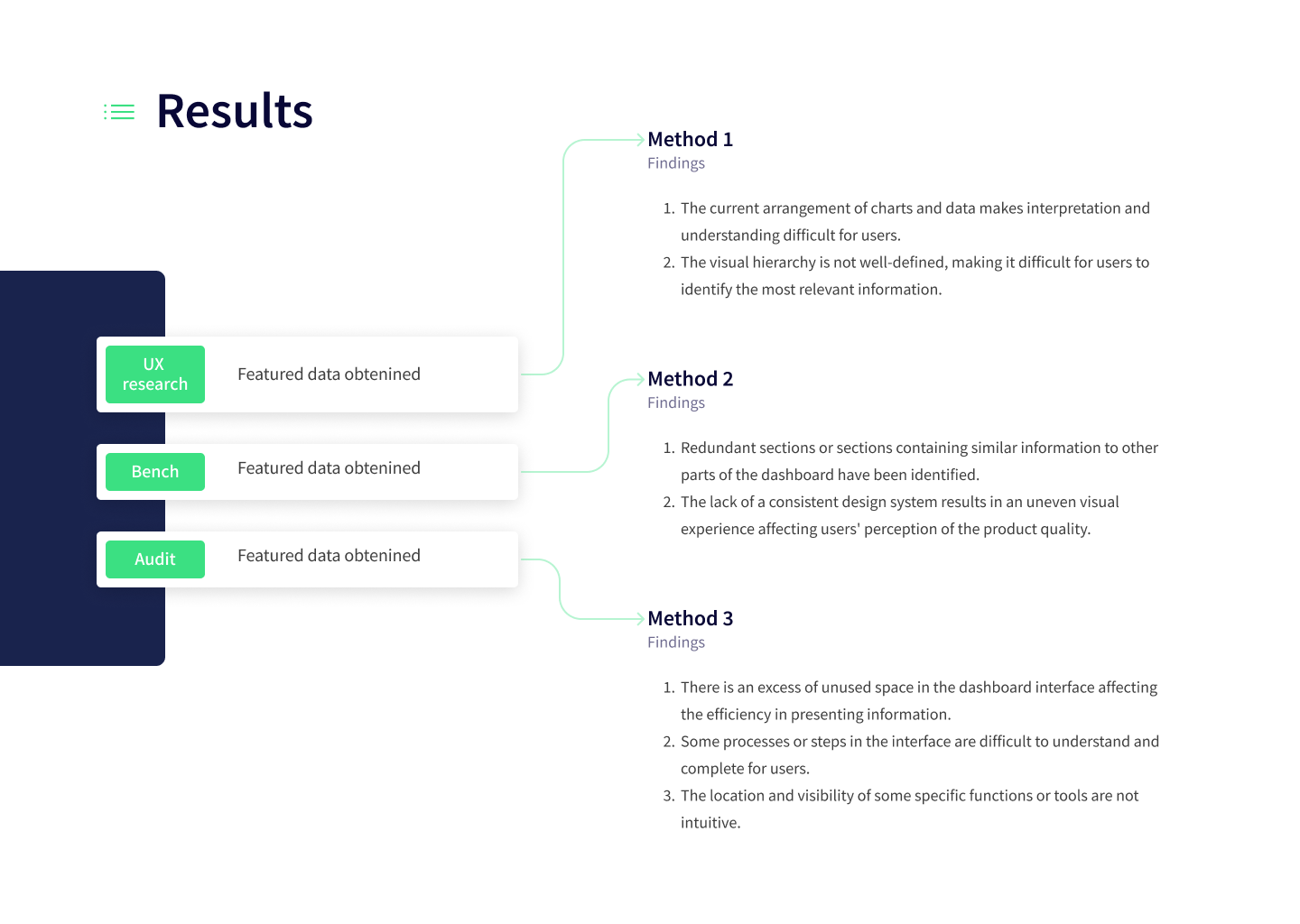 Results

UX research
Featured data obtenined

Bench
Featured data obtenined

Audit
Featured data obtenined

Method 1
Findings

1. The current arrangement of charts and data makes interpretation and understanding difficult for users.
2. The visual hierarchy is not well-defined, making it difficult for users to identify the most relevant information.

Method 2
Findings

1. Redundant sections or sections containing similar information to other parts of the dashboard have been identified.
2. The lack of a consistent design system results in an uneven visual experience affecting users' perception of the product quality.

Method 3
Findings

1. There is an excess of unused space in the dashboard interface affecting the efficiency in presenting information.
2. Some processes or steps in the interface are difficult to understand and complete for users.
3. The location and visibility of some specific functions or tools are not intuitive.